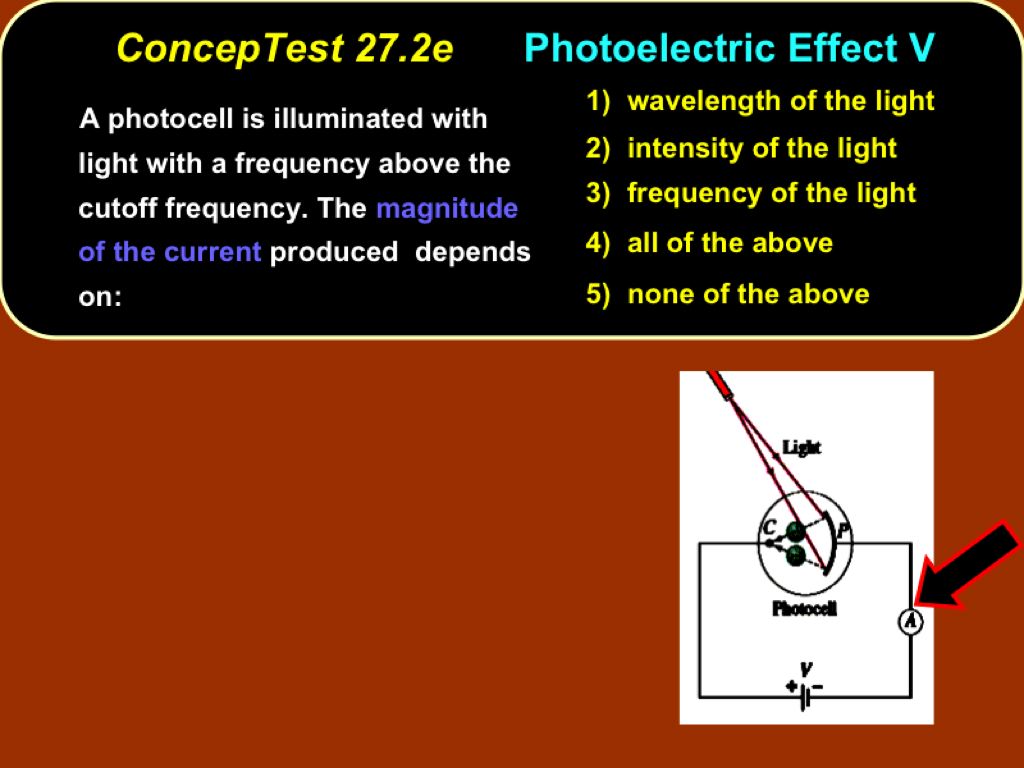 ConcepTest 27.2e Photoelectric Effect V

A photocell is illuminated with light with a frequency above the cutoff frequency. The magnitude of the current produced depends on:

1) wavelength of the light
2) intensity of the light
3) frequency of the light
4) all of the above
5) none of the above

Light
C
P
Photocell
A
V
+
−